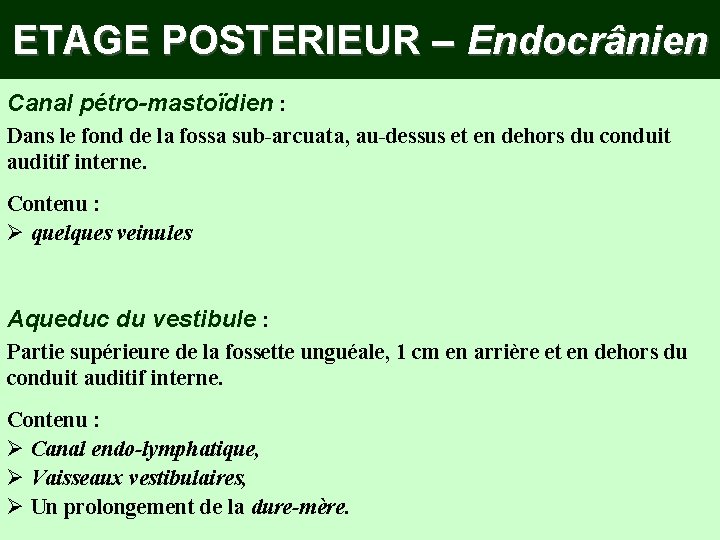 ETAGE POSTERIEUR – Endocrânien

Canal pétro-mastoïdien :

Dans le fond de la fossa sub-arcuata, au-dessus et en dehors du conduit auditif interne.

Contenu :

➢ quelques veinules

Aqueduc du vestibule :

Partie supérieure de la fossette unguéale, 1 cm en arrière et en dehors du conduit auditif interne.

Contenu :

➢ Canal endo-lymphatique,
➢ Vaisseaux vestibulaires,
➢ Un prolongement de la dure-mère.